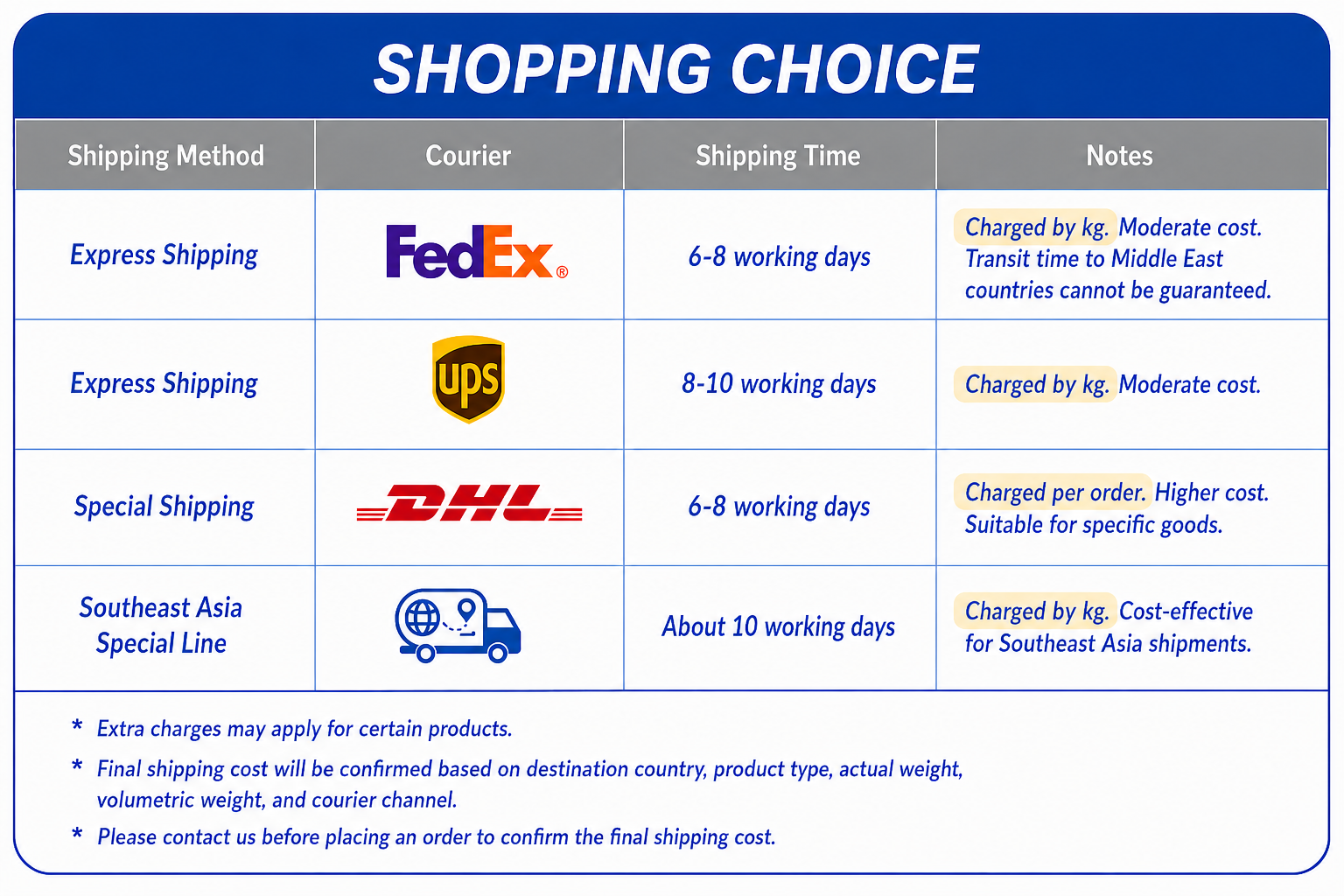 SHOPPING CHOICE

| Shipping Method | Courier | Shipping Time | Notes |
|---|---|---|---|
| Express Shipping | FedEx® | 6-8 working days | Charged by kg. Moderate cost. Transit time to Middle East countries cannot be guaranteed. |
| Express Shipping | ups | 8-10 working days | Charged by kg. Moderate cost. |
| Special Shipping | DHL | 6-8 working days | Charged per order. Higher cost. Suitable for specific goods. |
| Southeast Asia Special Line | | About 10 working days | Charged by kg. Cost-effective for Southeast Asia shipments. |

* Extra charges may apply for certain products.
* Final shipping cost will be confirmed based on destination country, product type, actual weight, volumetric weight, and courier channel.
* Please contact us before placing an order to confirm the final shipping cost.